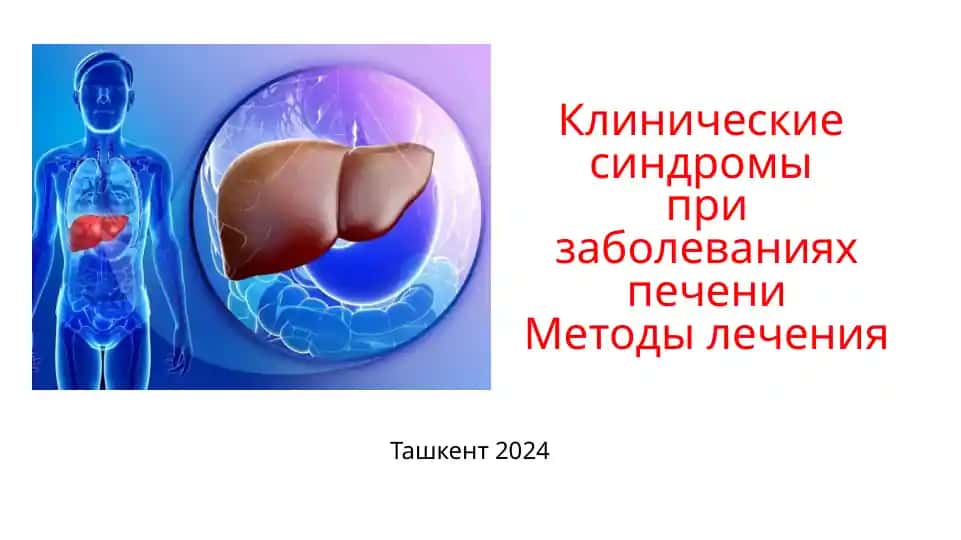 Клинические синдромы при заболеваниях печени
Методы лечения

Ташкент 2024